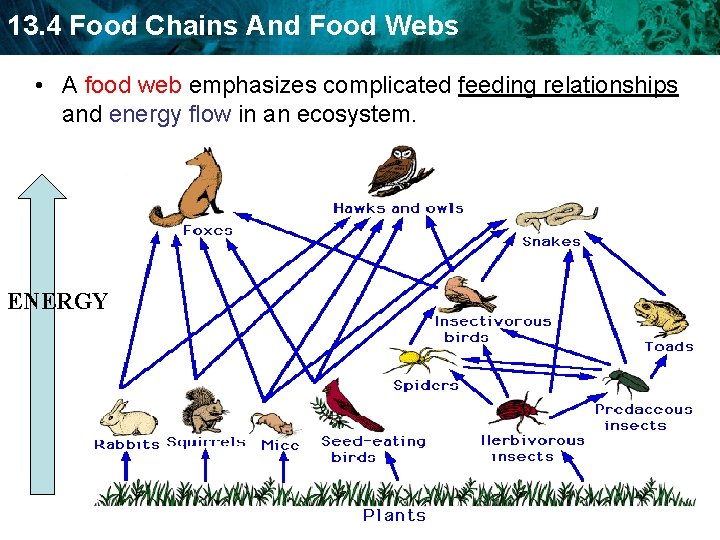 13.4 Food Chains And Food Webs

• A food web emphasizes complicated feeding relationships and energy flow in an ecosystem.

ENERGY

Foxes

Hawks and owls

Snakes

Insectivorous birds

Toads

Spiders

Predaceous insects

Rabbits

Squirrels

Mice

Seed-eating birds

Herbivorous insects

Plants